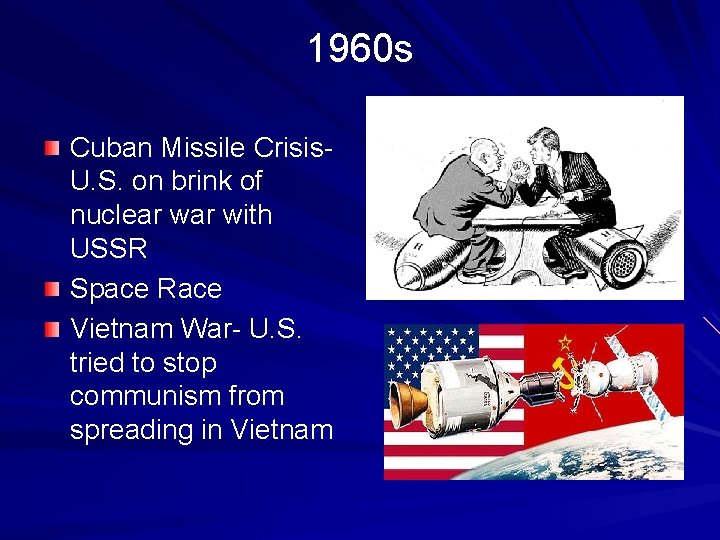 1960s

Cuban Missile Crisis- U.S. on brink of nuclear war with USSR

Space Race

Vietnam War- U.S. tried to stop communism from spreading in Vietnam